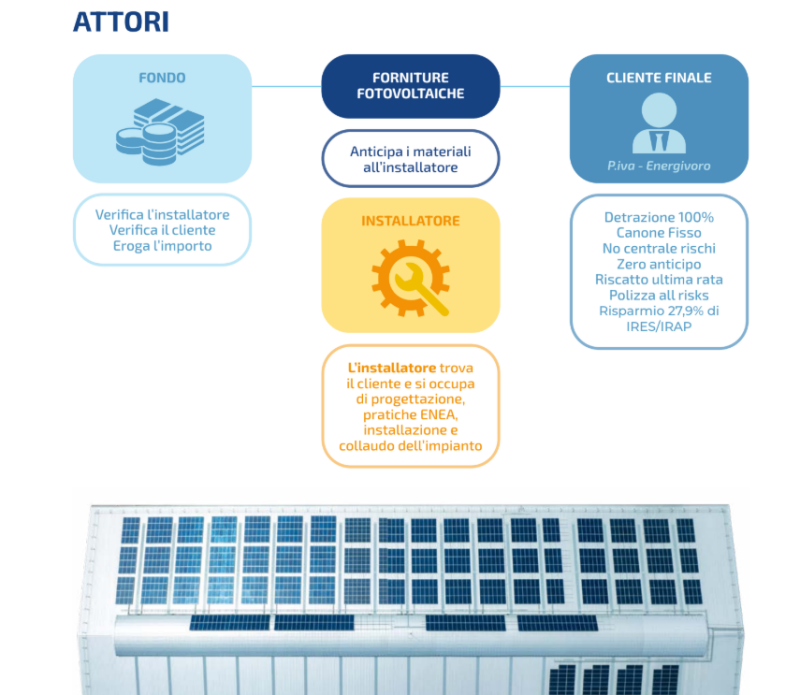 ATTORI

FONDO

Verifica l'installatore
Verifica il cliente
Eroga l'importo

FORNITURE FOTOVOLTAICHE

Anticipa i materiali all'installatore

INSTALLATORE

L'installatore trova il cliente e si occupa di progettazione, pratiche ENEA, installazione e collaudo dell'impianto

CLIENTE FINALE

P.iva - Energivoro

Detrazione 100%
Canone Fisso
No centrale rischi
Zero anticipo
Riscatto ultima rata
Polizza all risks
Risparmio 27,9% di IRES/IRAP